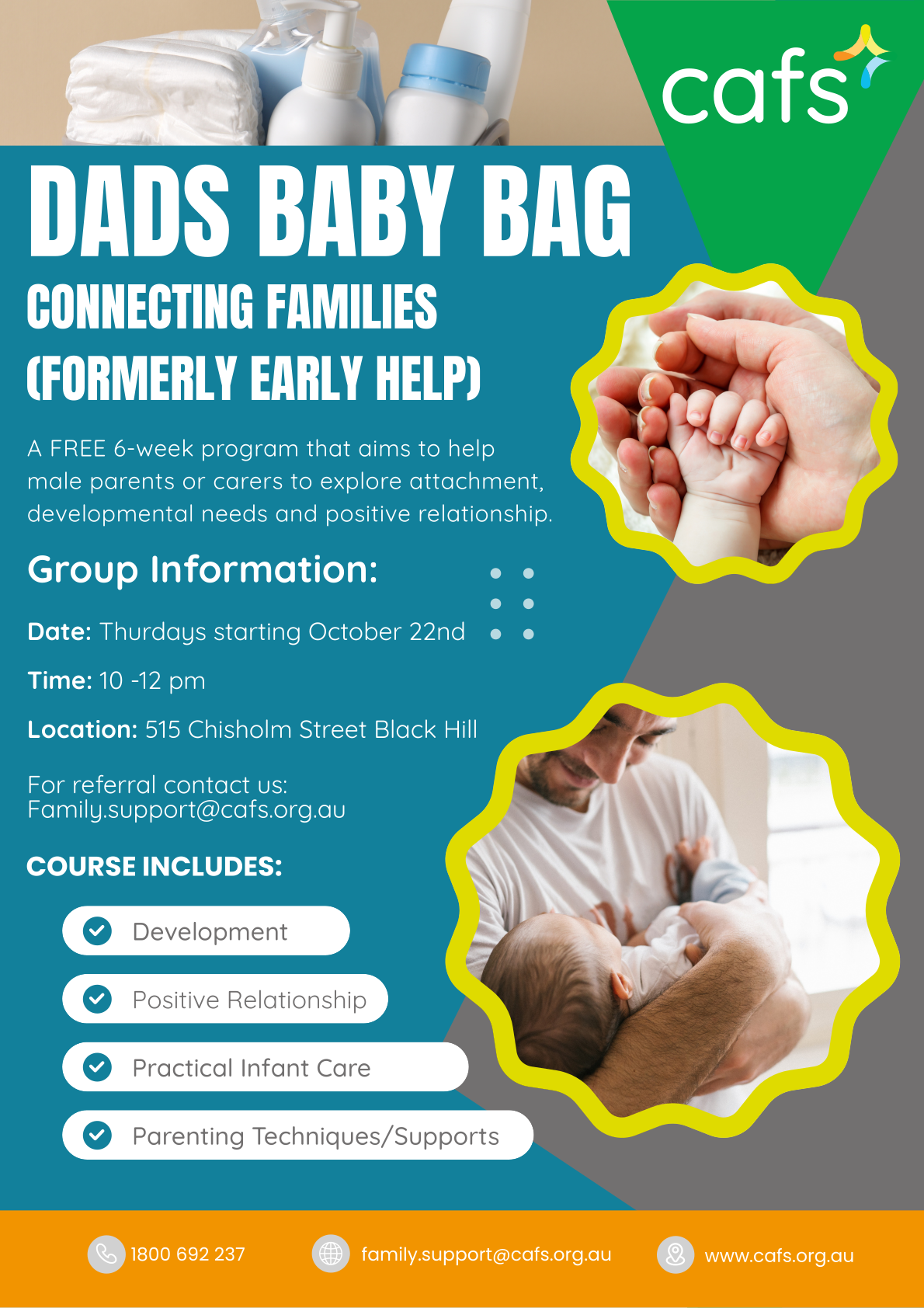 cafs

DADS BABY BAG

CONNECTING FAMILIES (FORMERLY EARLY HELP)

A FREE 6-week program that aims to help male parents or carers to explore attachment, developmental needs and positive relationship.

Group Information:

Date: Thurdays starting October 22nd

Time: 10 -12 pm

Location: 515 Chisholm Street Black Hill

For referral contact us:
Family.support@cafs.org.au

COURSE INCLUDES:

Development

Positive Relationship

Practical Infant Care

Parenting Techniques/Supports

1800 692 237 family.support@cafs.org.au www.cafs.org.au